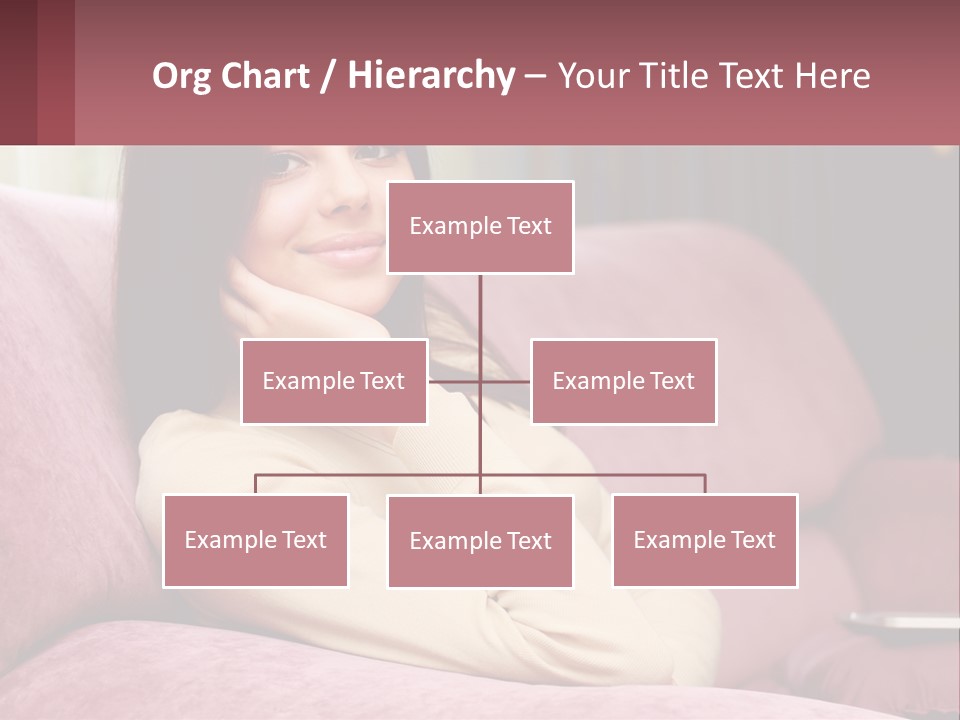 Org Chart / Hierarchy – Your Title Text Here

Example Text

Example Text

Example Text

Example Text

Example Text

Example Text